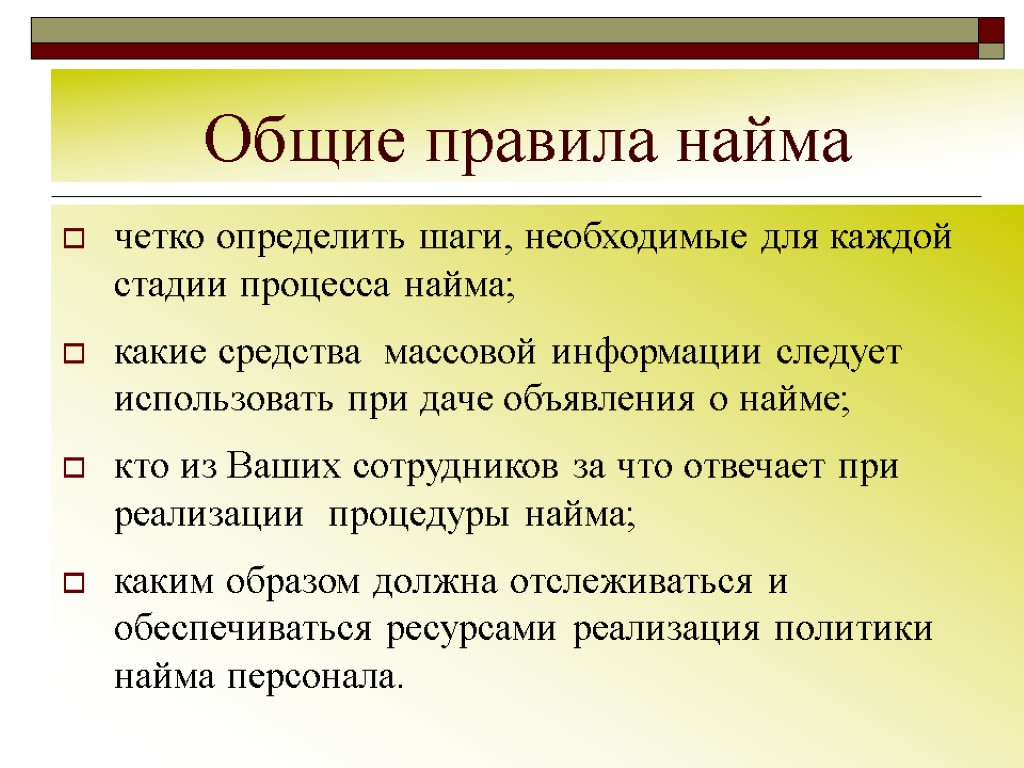 Общие правила найма

четко определить шаги, необходимые для каждой стадии процесса найма;

какие средства массовой информации следует использовать при даче объявления о найме;

кто из Ваших сотрудников за что отвечает при реализации процедуры найма;

каким образом должна отслеживаться и обеспечиваться ресурсами реализация политики найма персонала.